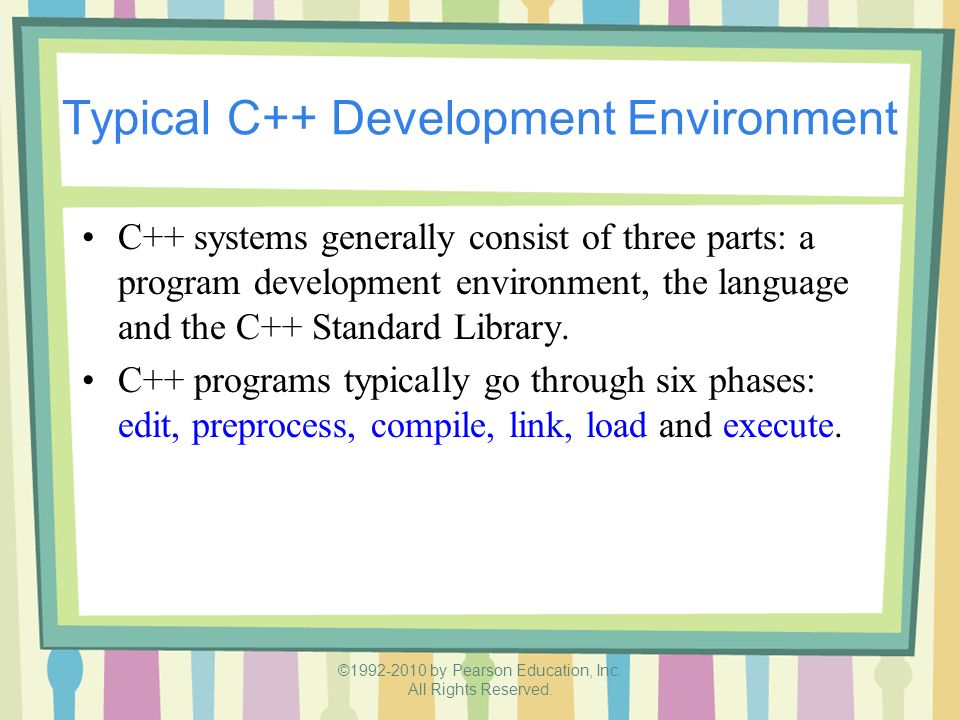 Typical C++ Development Environment

• C++ systems generally consist of three parts: a program development environment, the language and the C++ Standard Library.

• C++ programs typically go through six phases: edit, preprocess, compile, link, load and execute.

©1992-2010 by Pearson Education, Inc.
All Rights Reserved.